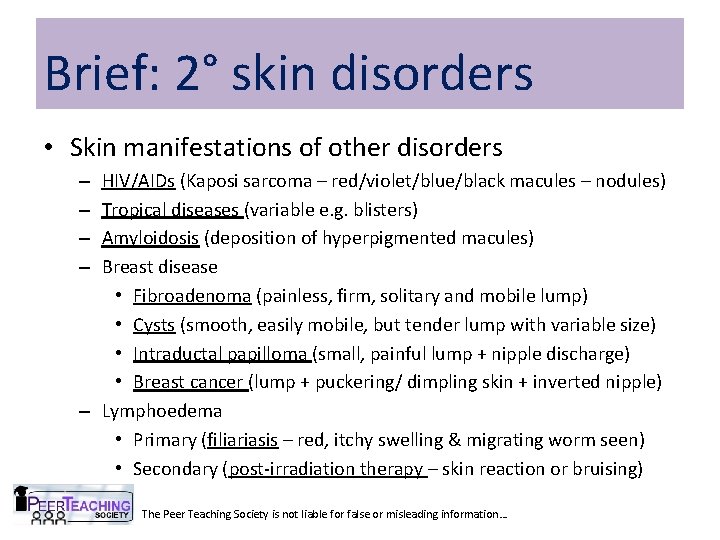 Brief: 2° skin disorders

• Skin manifestations of other disorders
– HIV/AIDs (Kaposi sarcoma – red/violet/blue/black macules – nodules)
– Tropical diseases (variable e.g. blisters)
– Amyloidosis (deposition of hyperpigmented macules)
– Breast disease
• Fibroadenoma (painless, firm, solitary and mobile lump)
• Cysts (smooth, easily mobile, but tender lump with variable size)
• Intraductal papilloma (small, painful lump + nipple discharge)
• Breast cancer (lump + puckering/ dimpling skin + inverted nipple)
– Lymphoedema
• Primary (filiariasis – red, itchy swelling & migrating worm seen)
• Secondary (post-irradiation therapy – skin reaction or bruising)

PEER TEACHING SOCIETY

The Peer Teaching Society is not liable for false or misleading information…